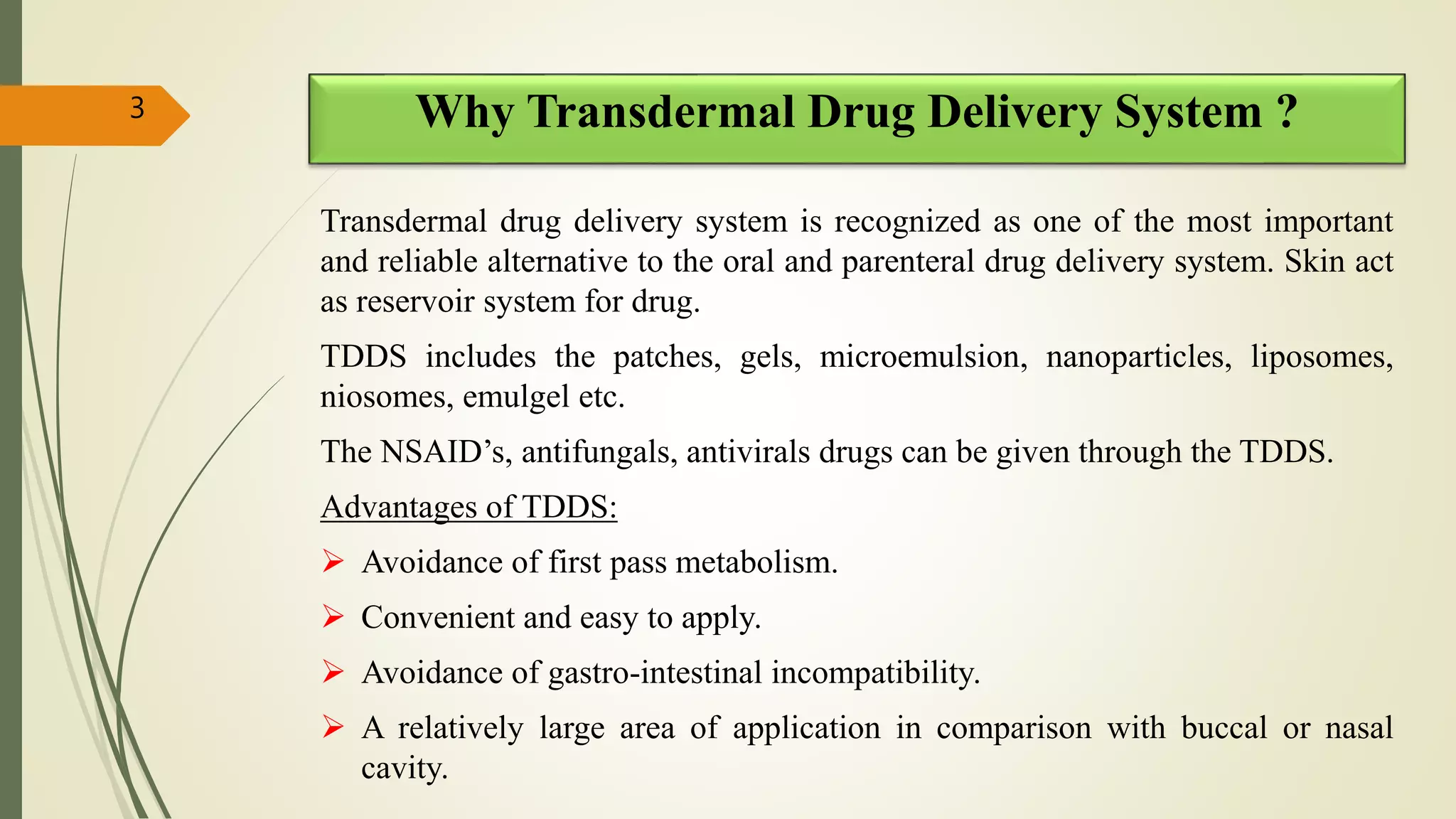 3

Why Transdermal Drug Delivery System ?

Transdermal drug delivery system is recognized as one of the most important and reliable alternative to the oral and parenteral drug delivery system. Skin act as reservoir system for drug.

TDDS includes the patches, gels, microemulsion, nanoparticles, liposomes, niosomes, emulgel etc.

The NSAID’s, antifungals, antivirals drugs can be given through the TDDS.

Advantages of TDDS:

➢ Avoidance of first pass metabolism.

➢ Convenient and easy to apply.

➢ Avoidance of gastro-intestinal incompatibility.

➢ A relatively large area of application in comparison with buccal or nasal cavity.